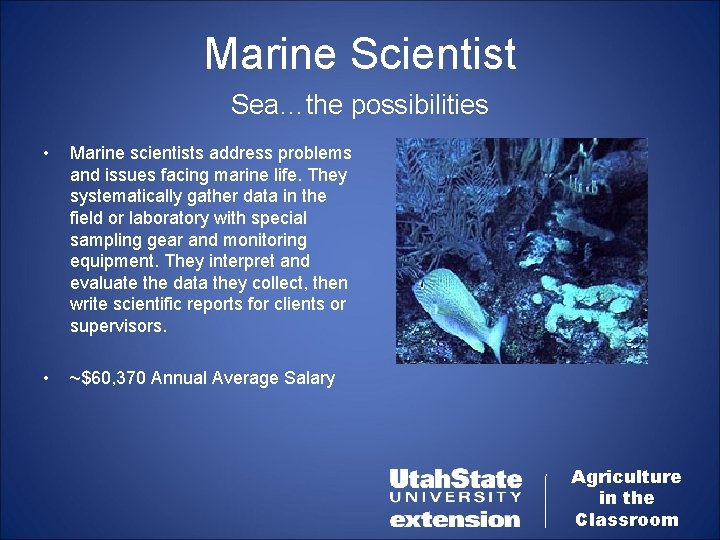 Marine Scientist

Sea…the possibilities

• Marine scientists address problems and issues facing marine life. They systematically gather data in the field or laboratory with special sampling gear and monitoring equipment. They interpret and evaluate the data they collect, then write scientific reports for clients or supervisors.

• ~$60,370 Annual Average Salary

UtahState UNIVERSITY extension

Agriculture in the Classroom